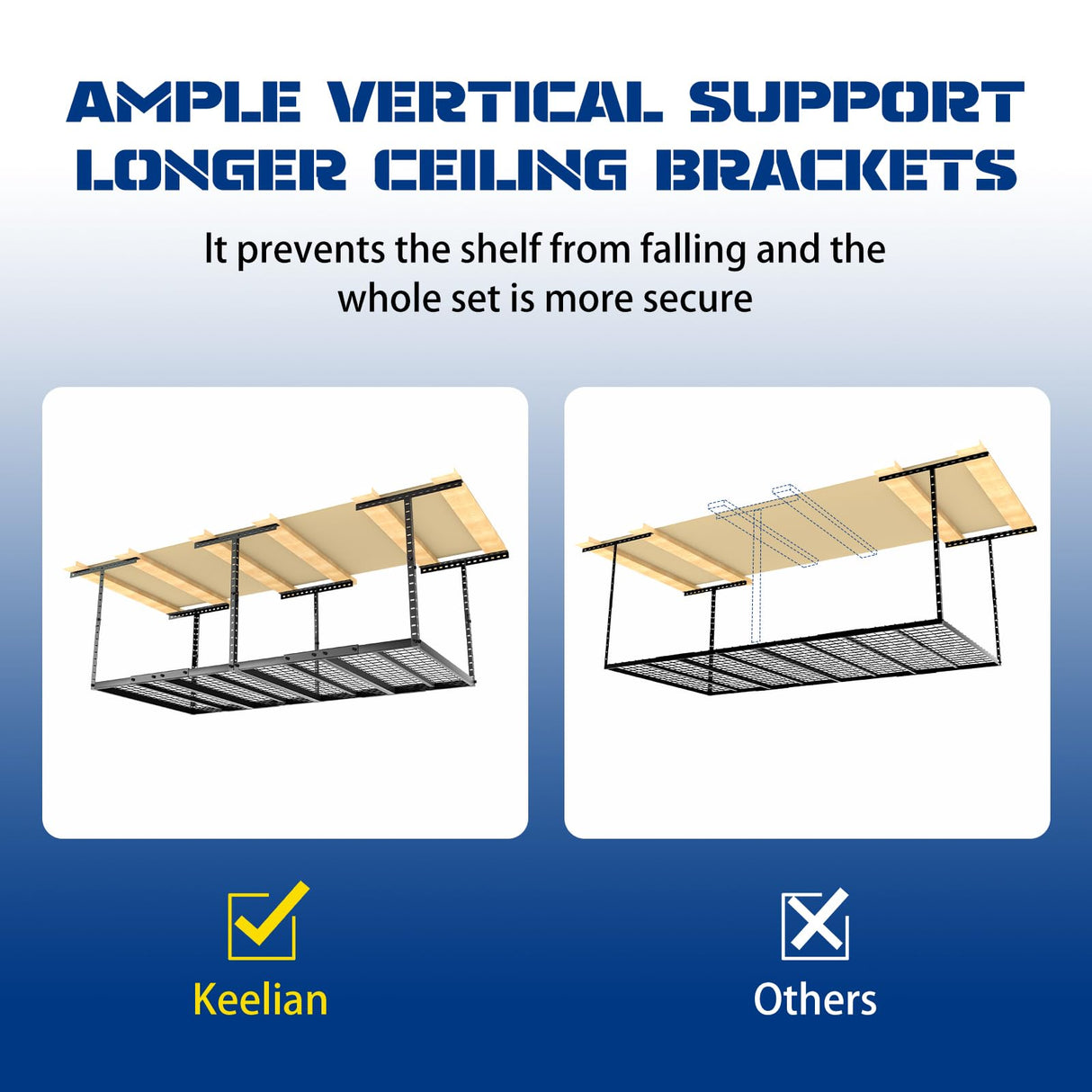 AMPLE VERTICAL SUPPORT
LONGER CEILING BRACKETS

It prevents the shelf from falling and the whole set is more secure

Keelian

Others